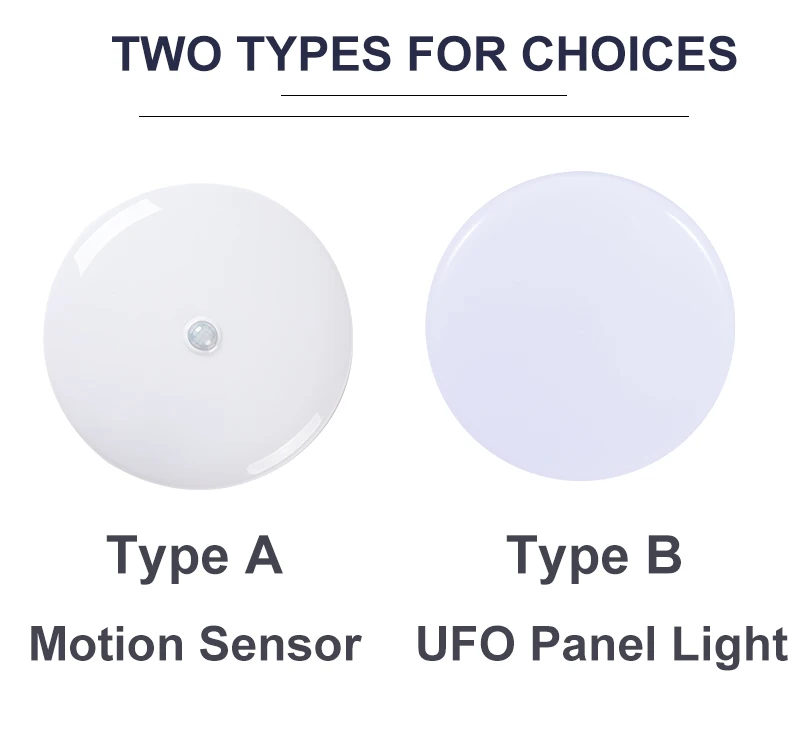 TWO TYPES FOR CHOICES

Type A
Motion Sensor

Type B
UFO Panel Light